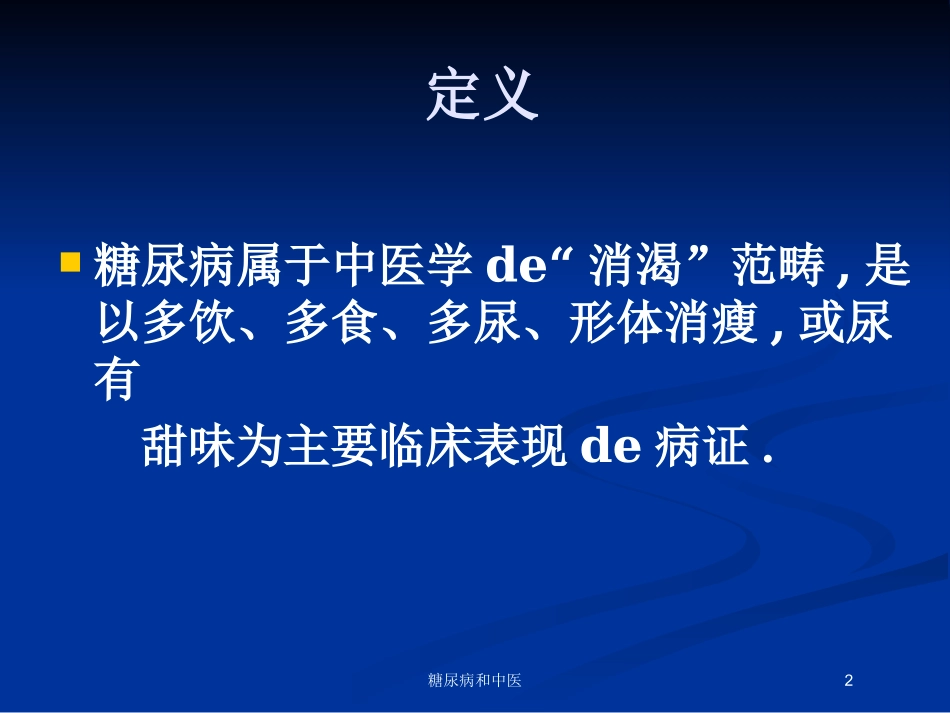 定义

糖尿病属于中医学 de“ 消渴” 范畴 , 是以多饮、多食、多尿、形体消瘦 , 或尿有

甜味为主要临床表现 de 病证 .

糖尿病和中医

2